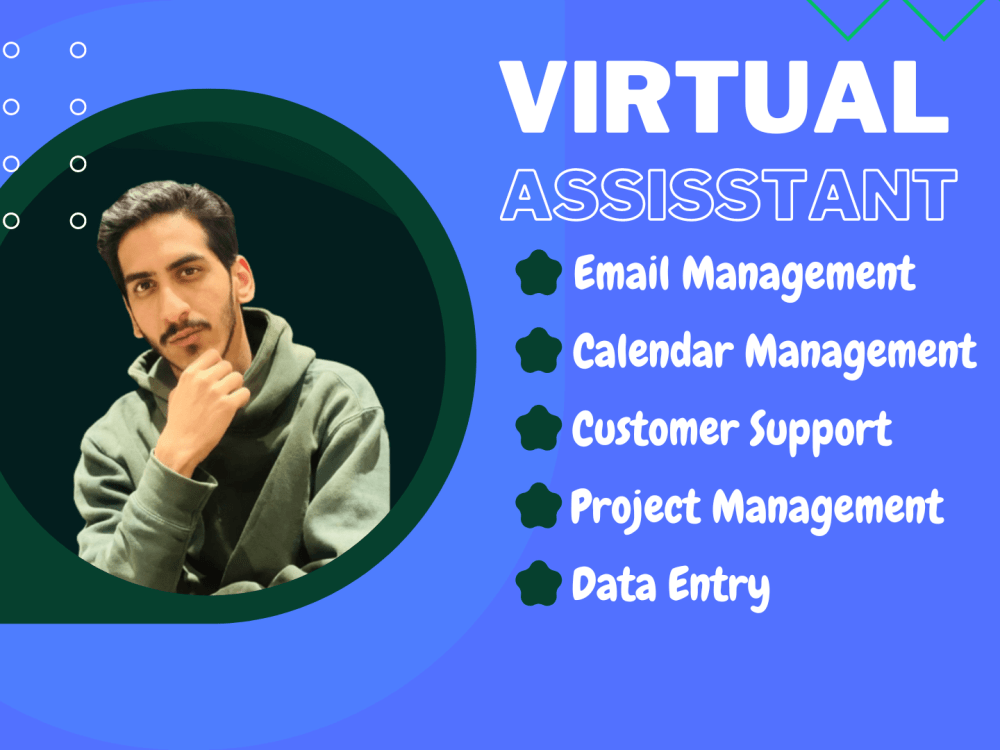 VIRTUAL
ASSISSTANT

Email Management
Calendar Management
Customer Support
Project Management
Data Entry